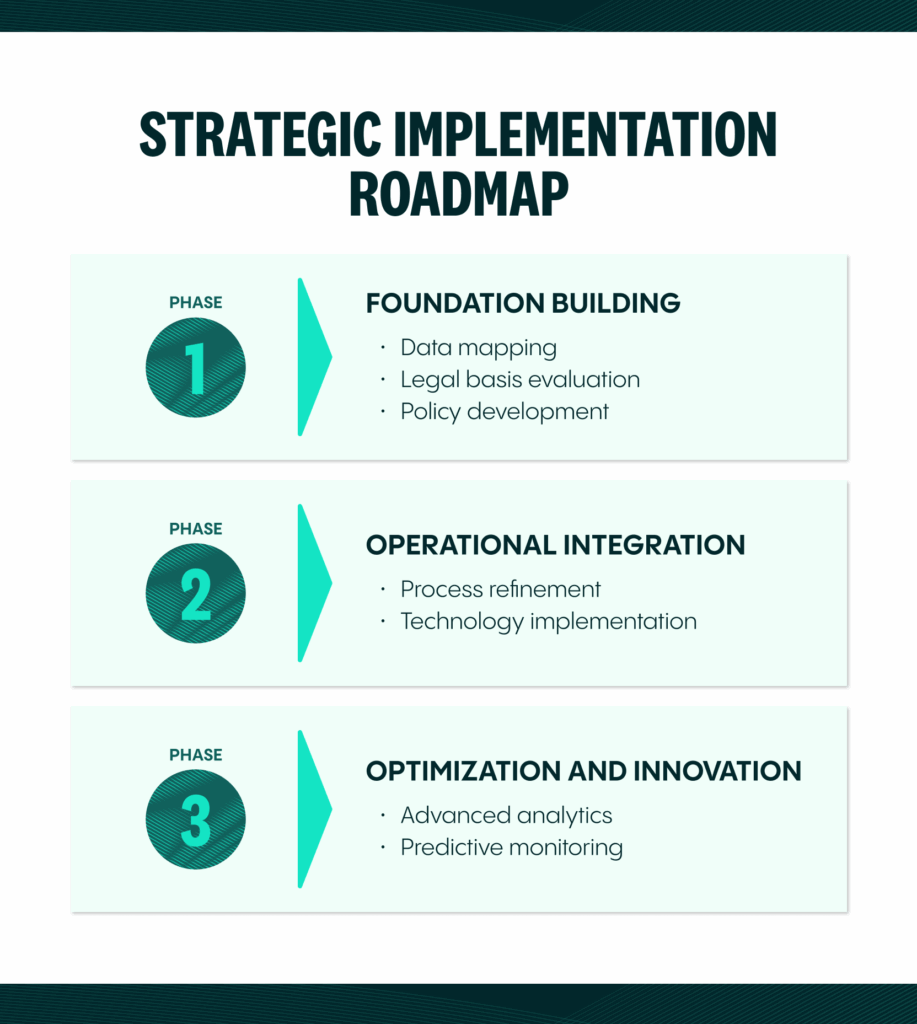 STRATEGIC IMPLEMENTATION ROADMAP

PHASE
1

FOUNDATION BUILDING
· Data mapping
· Legal basis evaluation
· Policy development

PHASE
2

OPERATIONAL INTEGRATION
· Process refinement
· Technology implementation

PHASE
3

OPTIMIZATION AND INNOVATION
· Advanced analytics
· Predictive monitoring